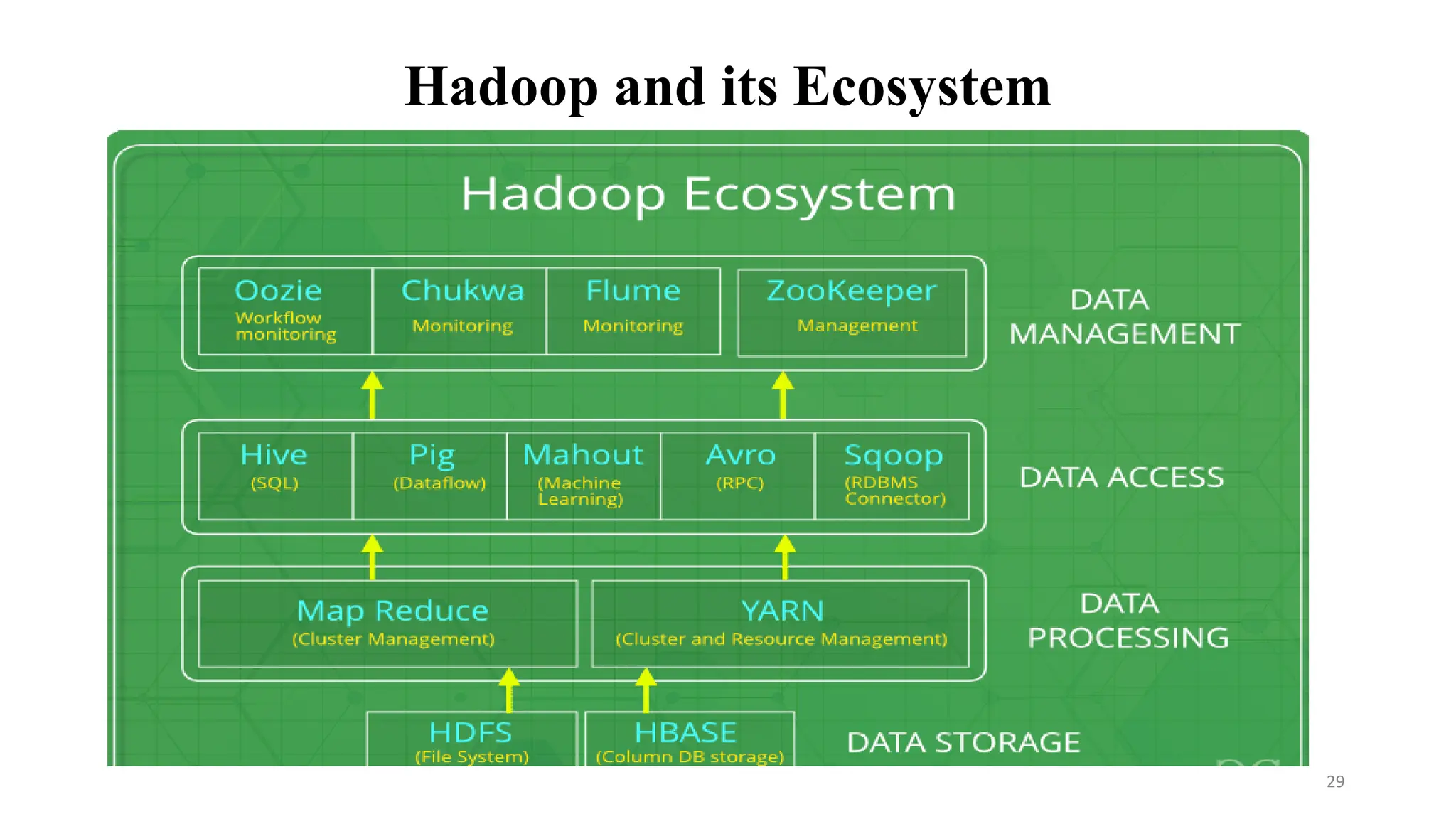 Hadoop and its Ecosystem

Hadoop Ecosystem

Oozie
Workflow monitoring

Chukwa
Monitoring

Flume
Monitoring

ZooKeeper
Management

DATA MANAGEMENT

Hive
(SQL)

Pig
(Dataflow)

Mahout
(Machine Learning)

Avro
(RPC)

Sqoop
(RDBMS Connector)

DATA ACCESS

Map Reduce
(Cluster Management)

YARN
(Cluster and Resource Management)

DATA PROCESSING

HDFS
(File System)

HBASE
(Column DB storage)

DATA STORAGE

29